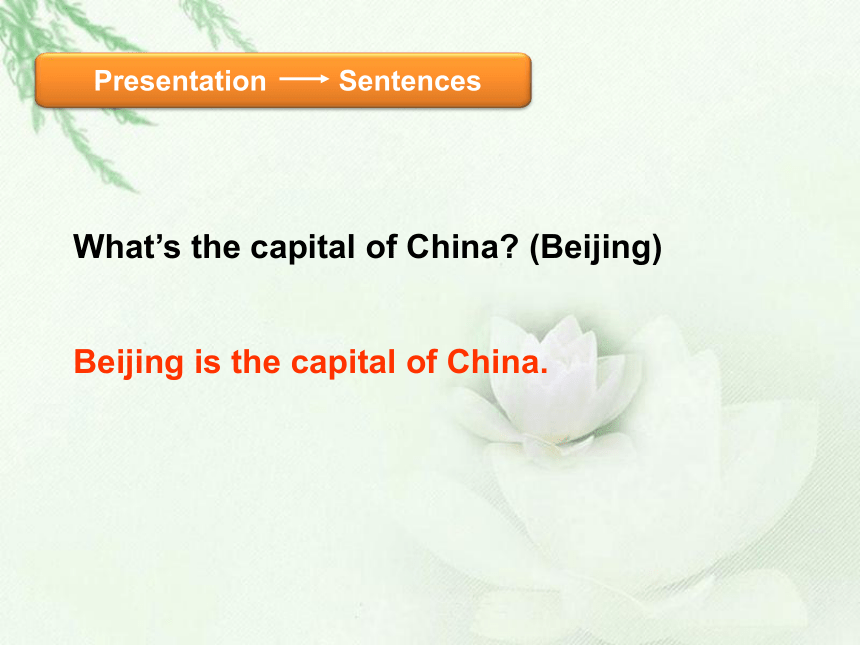 Presentation → Sentences

What’s the capital of China? (Beijing)

Beijing is the capital of China.